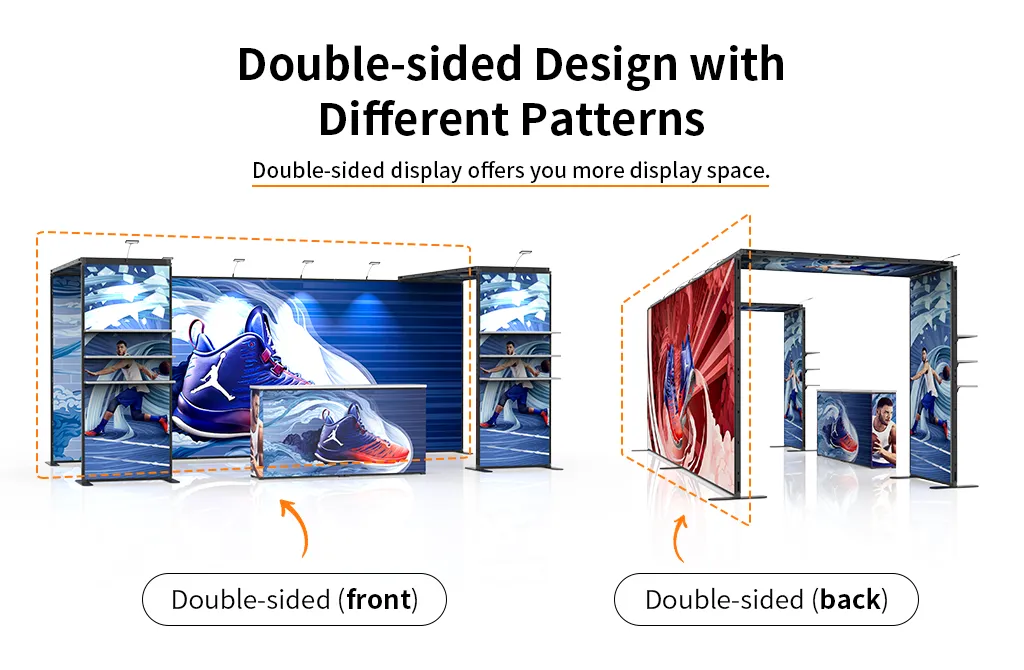 Double-sided Design with Different Patterns

Double-sided display offers you more display space.

Double-sided (front)

Double-sided (back)